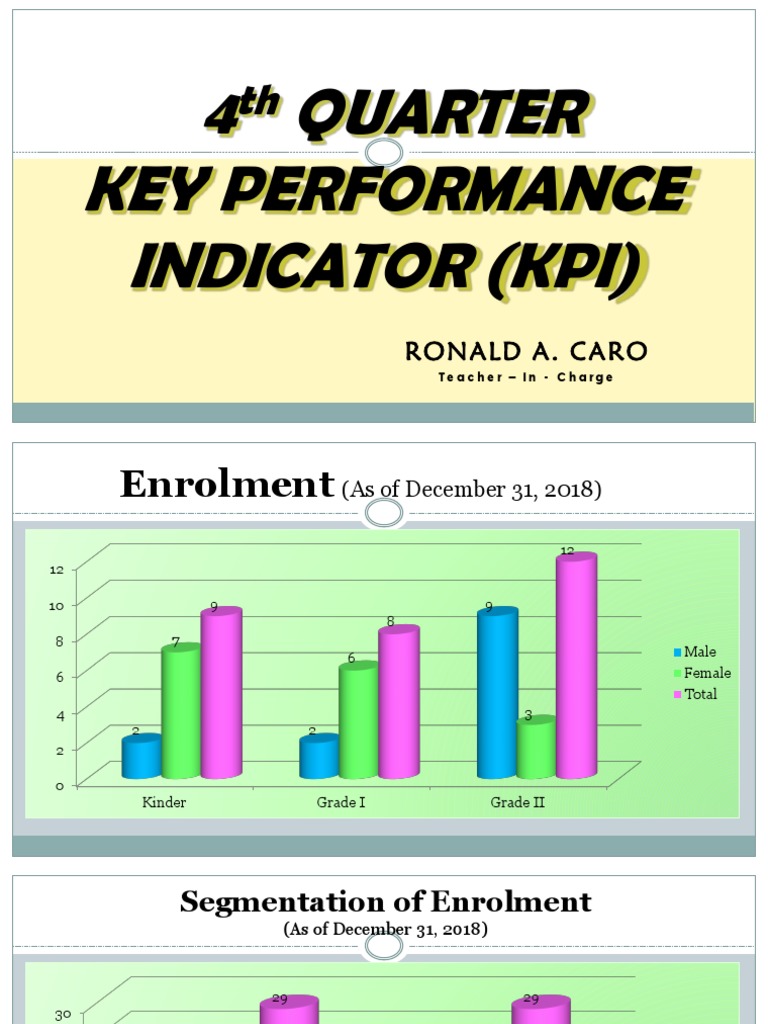 $4^{th}$ QUARTER
KEY PERFORMANCE INDICATOR (KPI)

RONALD A. CARO
Teacher – In - Charge

Enrolment (As of December 31, 2018)

12
10
8
6
4
2
0

2 7 9
2 6 8
9 3 12

Kinder
Grade I
Grade II

Male
Female
Total

Segmentation of Enrolment
(As of December 31, 2018)

30
29
29